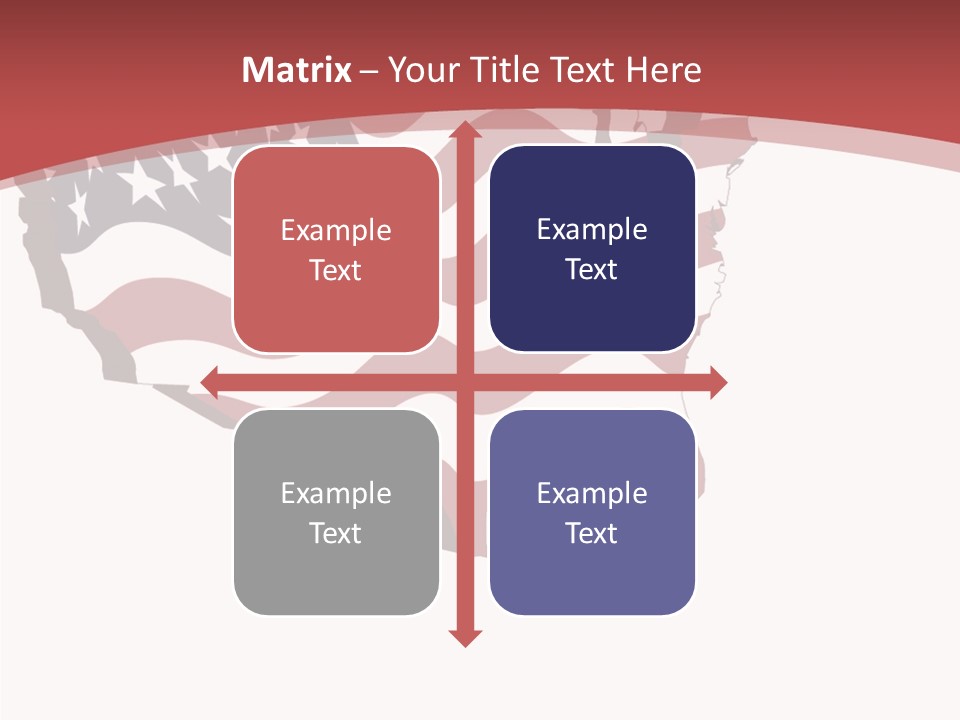 Matrix – Your Title Text Here

Example Text

Example Text

Example Text

Example Text